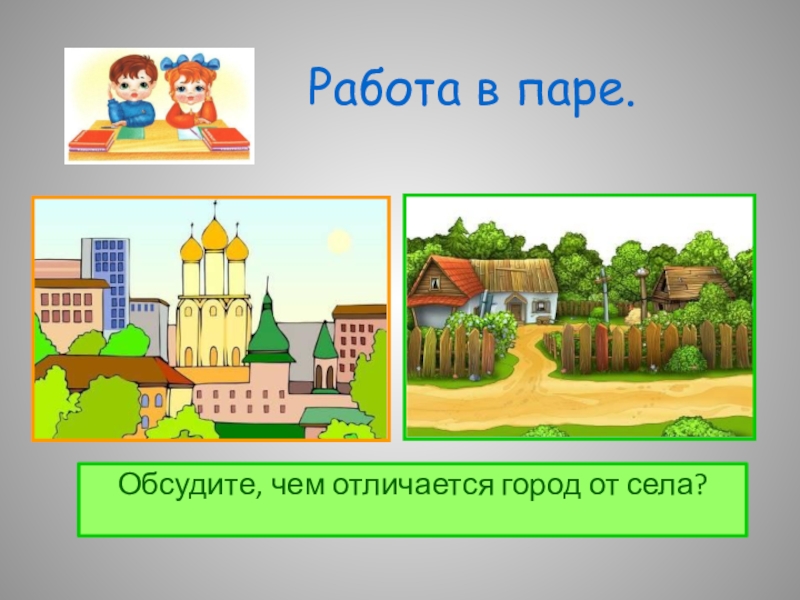 Работа в паре.

Обсудите, чем отличается город от села?